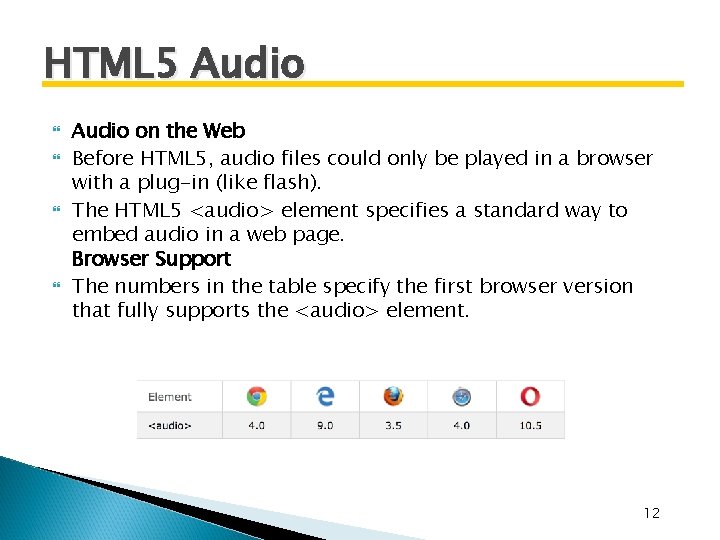 HTML5 Audio

Audio on the Web

Before HTML5, audio files could only be played in a browser with a plug-in (like flash).

The HTML5 <audio> element specifies a standard way to embed audio in a web page.

Browser Support

The numbers in the table specify the first browser version that fully supports the <audio> element.

| Element | | | | | |
|---|---|---|---|---|---|
| <audio> | 4.0 | 9.0 | 3.5 | 4.0 | 10.5 |

12